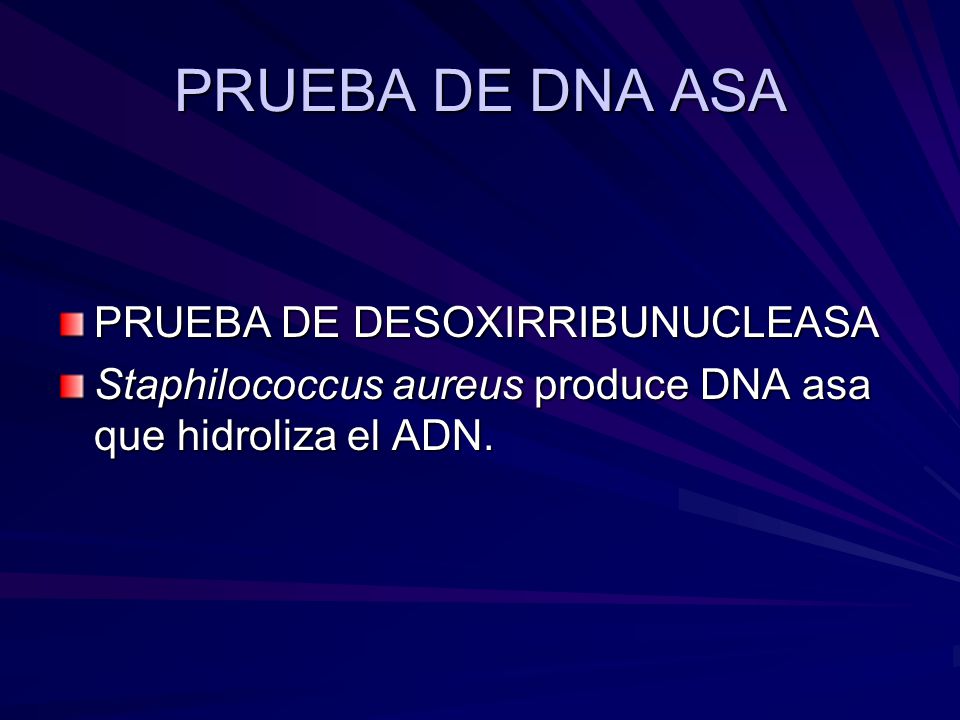 PRUEBA DE DNA ASA

PRUEBA DE DESOXIRRIBUNUCLEASA

Staphilococcus aureus produce DNA asa que hidroliza el ADN.